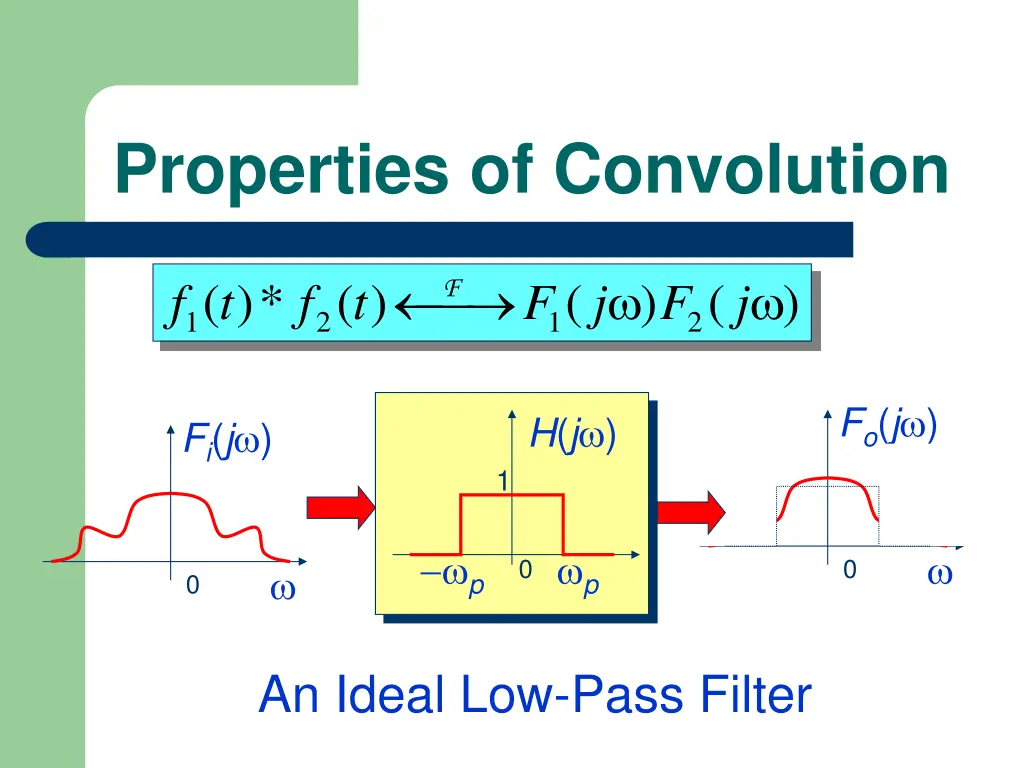 Properties of Convolution

$f_1(t) * f_2(t) \xleftrightarrow{\mathcal{F}} F_1(j\omega)F_2(j\omega)$

$F_i(j\omega)$

0

$\omega$

$H(j\omega)$

1

$-\omega_p$

0

$\omega_p$

$F_o(j\omega)$

0

$\omega$

An Ideal Low-Pass Filter